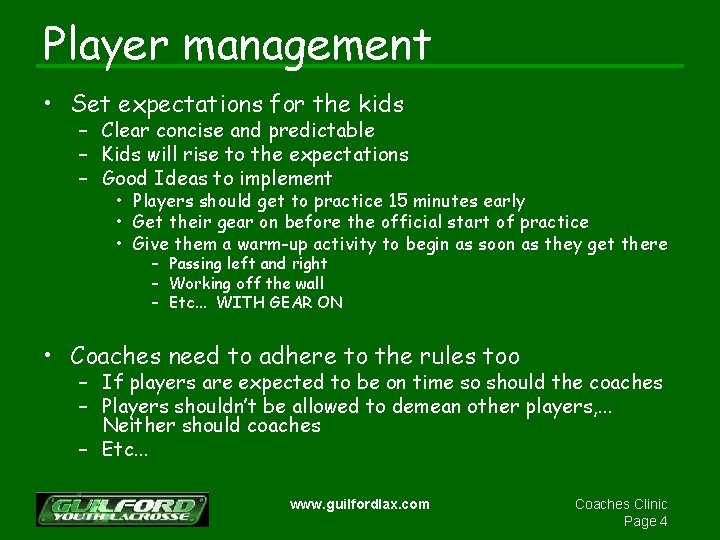 Player management

• Set expectations for the kids
  – Clear concise and predictable
  – Kids will rise to the expectations
  – Good Ideas to implement
    • Players should get to practice 15 minutes early
    • Get their gear on before the official start of practice
    • Give them a warm-up activity to begin as soon as they get there
      – Passing left and right
      – Working off the wall
      – Etc... WITH GEAR ON

• Coaches need to adhere to the rules too
  – If players are expected to be on time so should the coaches
  – Players shouldn't be allowed to demean other players,... Neither should coaches
  – Etc...

GUILFORD YOUTH LACROSSE

www.guilfordlax.com

Coaches Clinic
Page 4